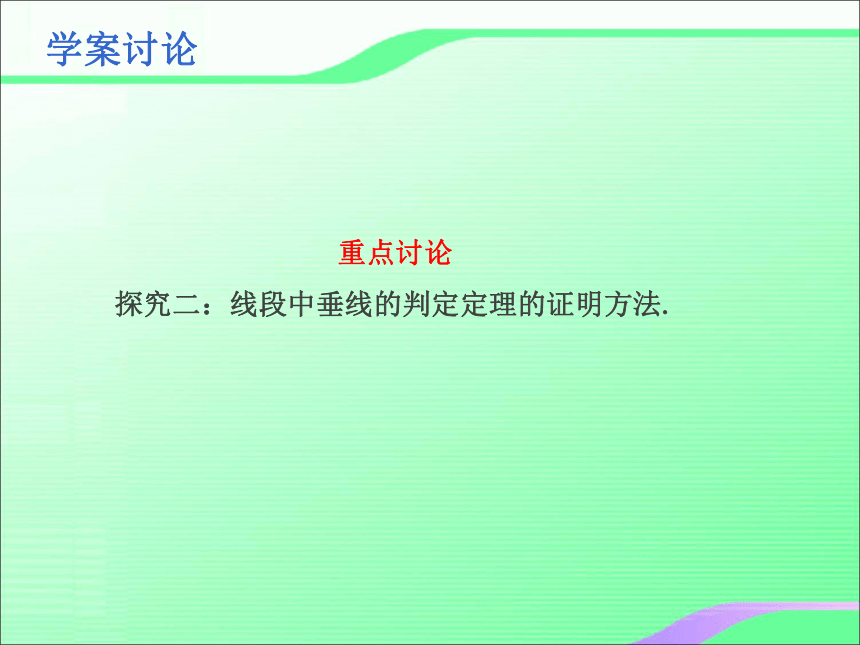 学案讨论

重点讨论

探究二：线段中垂线的判定定理的证明方法.